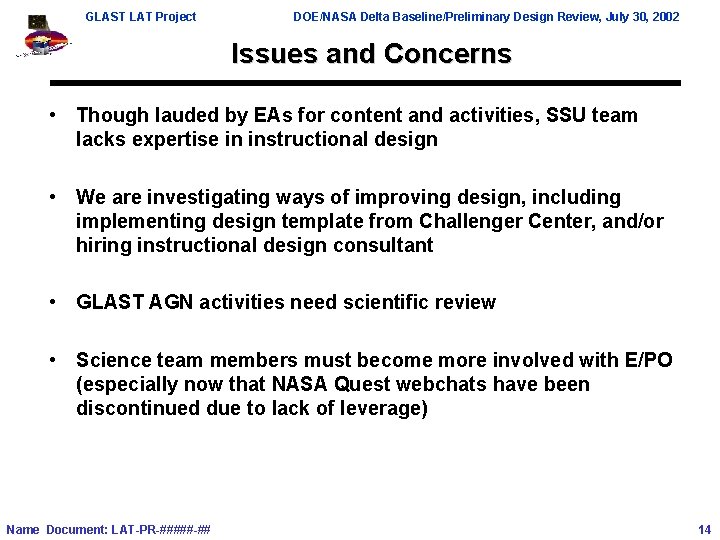 GLAST LAT Project

DOE/NASA Delta Baseline/Preliminary Design Review, July 30, 2002

Issues and Concerns

• Though lauded by EAs for content and activities, SSU team lacks expertise in instructional design

• We are investigating ways of improving design, including implementing design template from Challenger Center, and/or hiring instructional design consultant

• GLAST AGN activities need scientific review

• Science team members must become more involved with E/PO (especially now that NASA Quest webchats have been discontinued due to lack of leverage)

Name Document: LAT-PR-#####-##

14